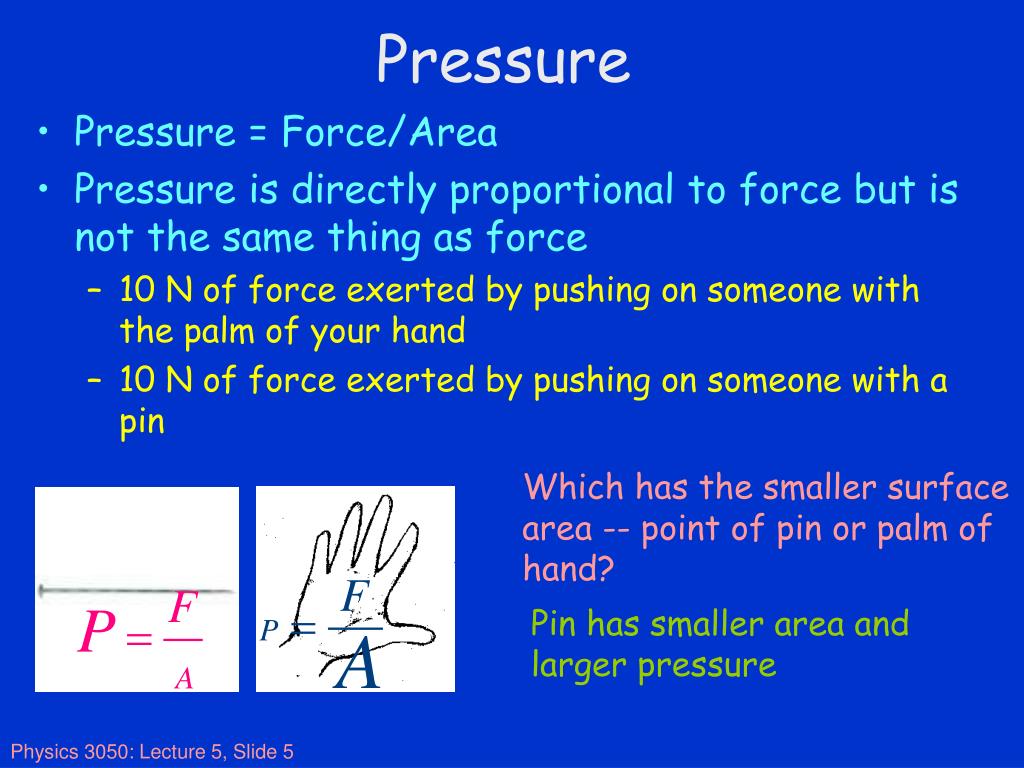 Pressure

• Pressure = Force/Area
• Pressure is directly proportional to force but is not the same thing as force
 – 10 N of force exerted by pushing on someone with the palm of your hand
 – 10 N of force exerted by pushing on someone with a pin

$P = \frac{F}{A}$

$P = \frac{F}{A}$

Which has the smaller surface area -- point of pin or palm of hand?

Pin has smaller area and larger pressure

Physics 3050: Lecture 5, Slide 5